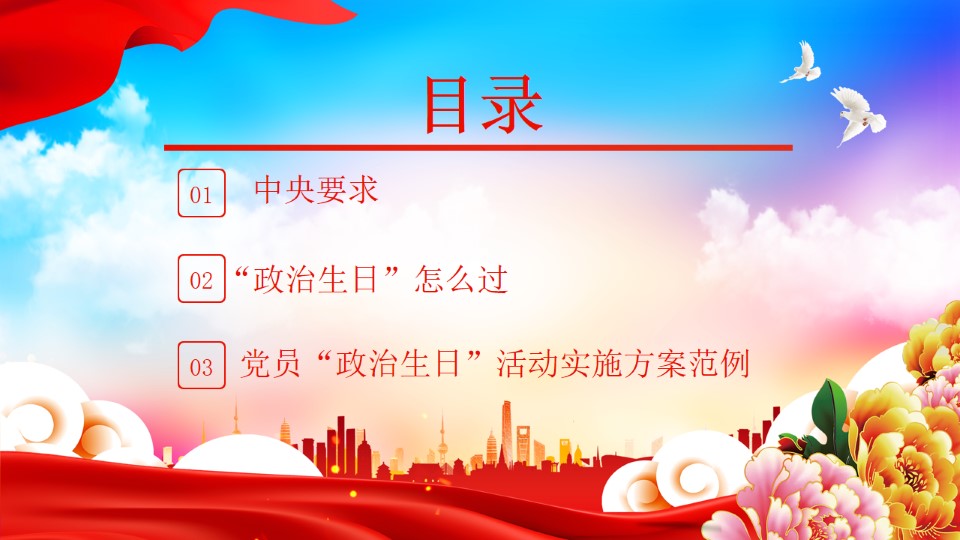 目录

01 中央要求

02 “政治生日”怎么过

03 党员“政治生日”活动实施方案范例